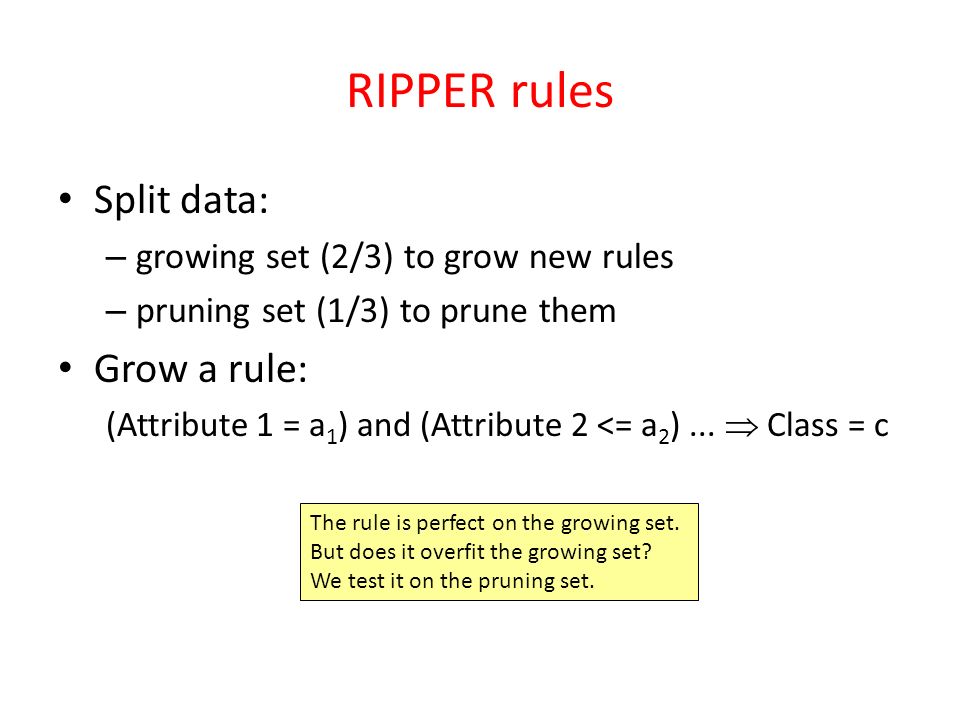 RIPPER rules

• Split data:
– growing set (2/3) to grow new rules
– pruning set (1/3) to prune them
• Grow a rule:
(Attribute 1 = $a_1$) and (Attribute 2 <= $a_2$) ... $\Rightarrow$ Class = c

The rule is perfect on the growing set.
But does it overfit the growing set?
We test it on the pruning set.